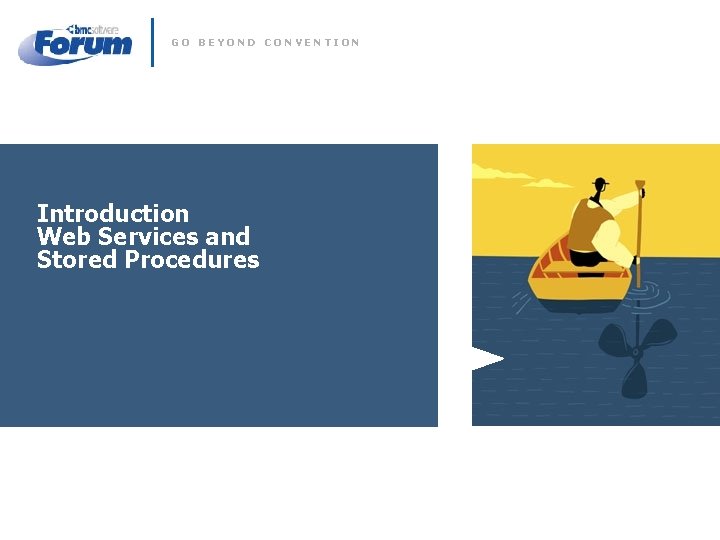 bmcsoftware
Forum
GO BEYOND CONVENTION

Introduction
Web Services and
Stored Procedures